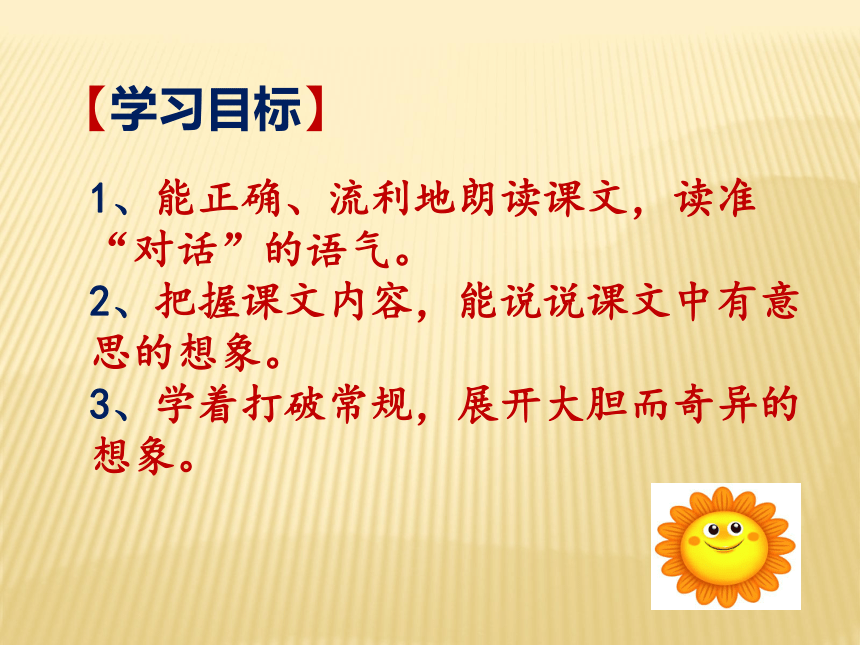 【学习目标】

1、能正确、流利地朗读课文，读准“对话”的语气。

2、把握课文内容，能说说课文中有意思的想象。

3、学着打破常规，展开大胆而奇异的想象。